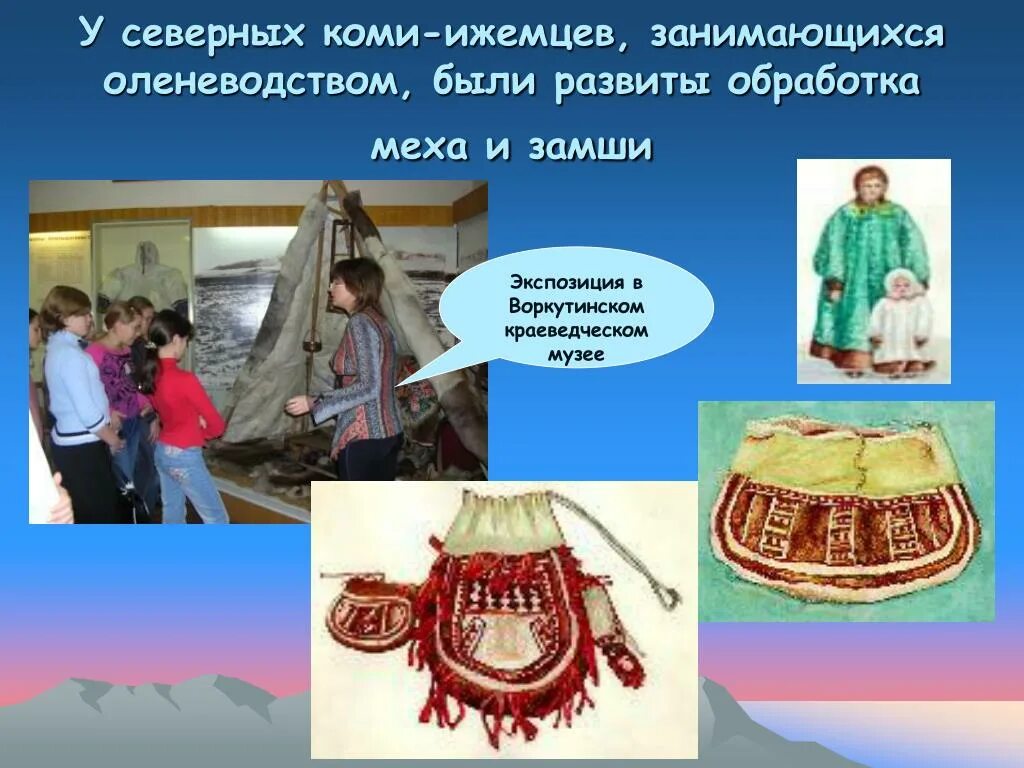 У северных коми-ижемцев, занимающихся оленеводством, были развиты обработка меха и замши

Экспозиция в Воркутинском краеведческом музее